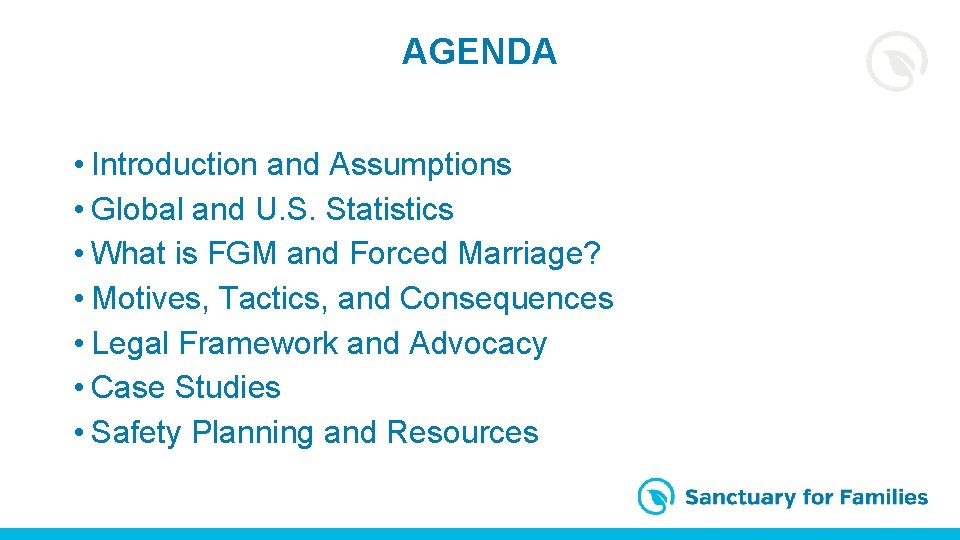 AGENDA

• Introduction and Assumptions
• Global and U.S. Statistics
• What is FGM and Forced Marriage?
• Motives, Tactics, and Consequences
• Legal Framework and Advocacy
• Case Studies
• Safety Planning and Resources

Sanctuary for Families